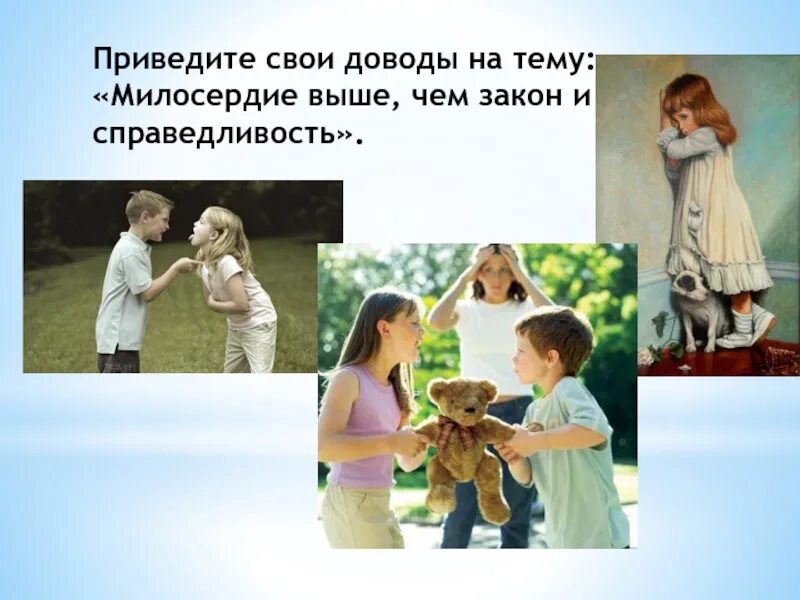 Приведите свои доводы на тему: «Милосердие выше, чем закон и справедливость».